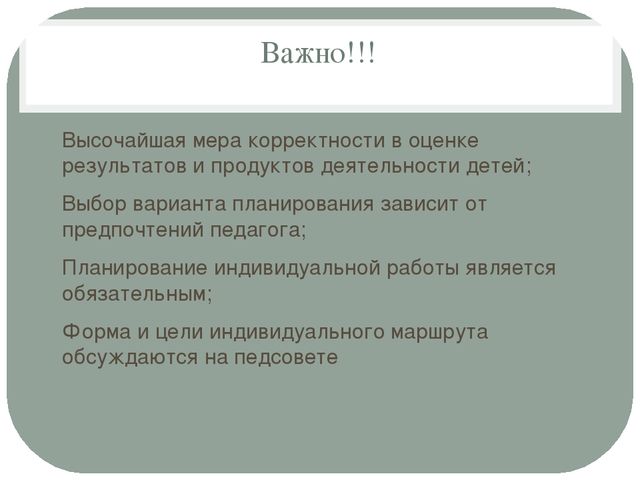 Важно!!!

Высочайшая мера корректности в оценке результатов и продуктов деятельности детей;

Выбор варианта планирования зависит от предпочтений педагога;

Планирование индивидуальной работы является обязательным;

Форма и цели индивидуального маршрута обсуждаются на педсовете